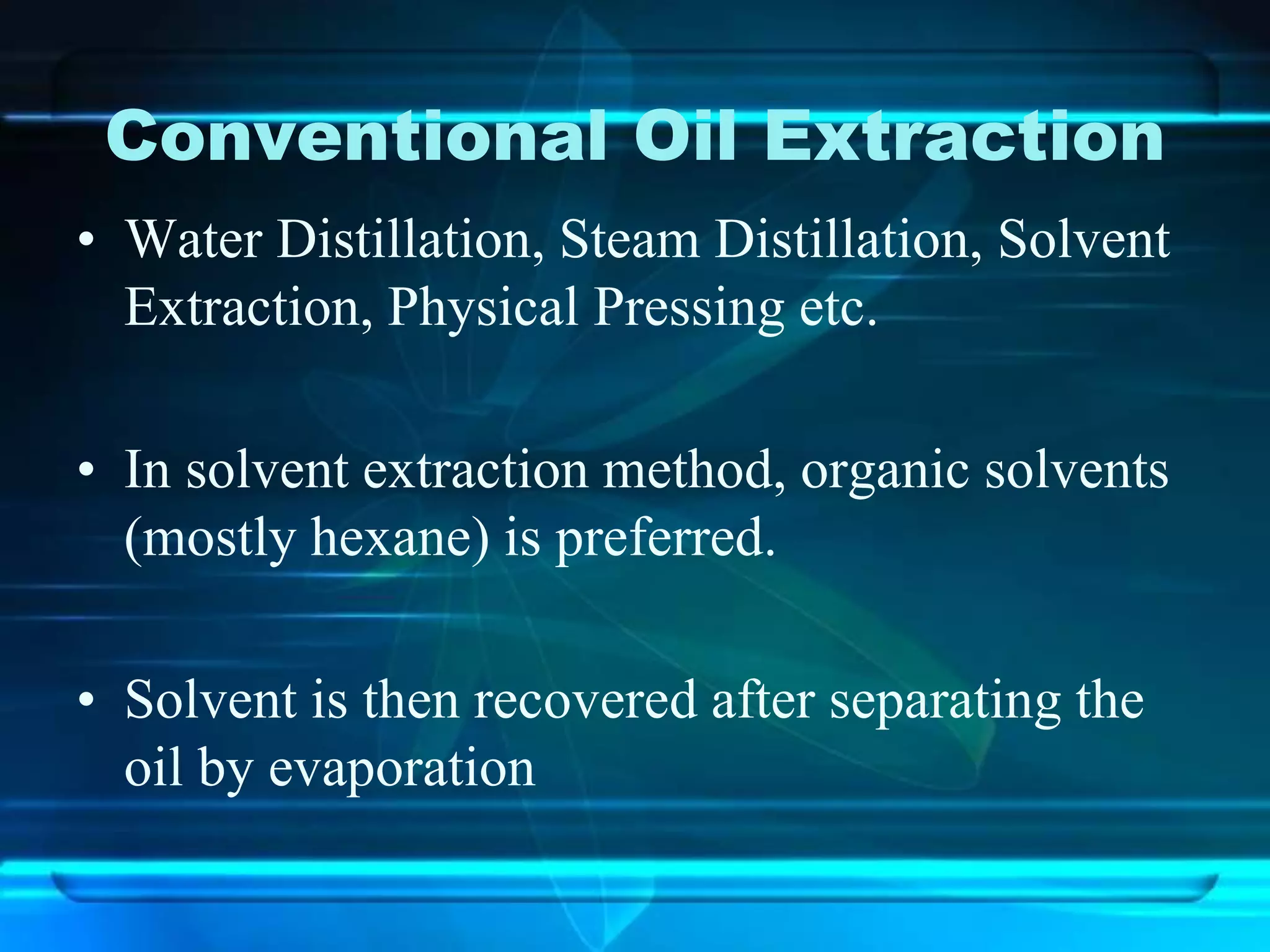 Conventional Oil Extraction

• Water Distillation, Steam Distillation, Solvent Extraction, Physical Pressing etc.

• In solvent extraction method, organic solvents (mostly hexane) is preferred.

• Solvent is then recovered after separating the oil by evaporation